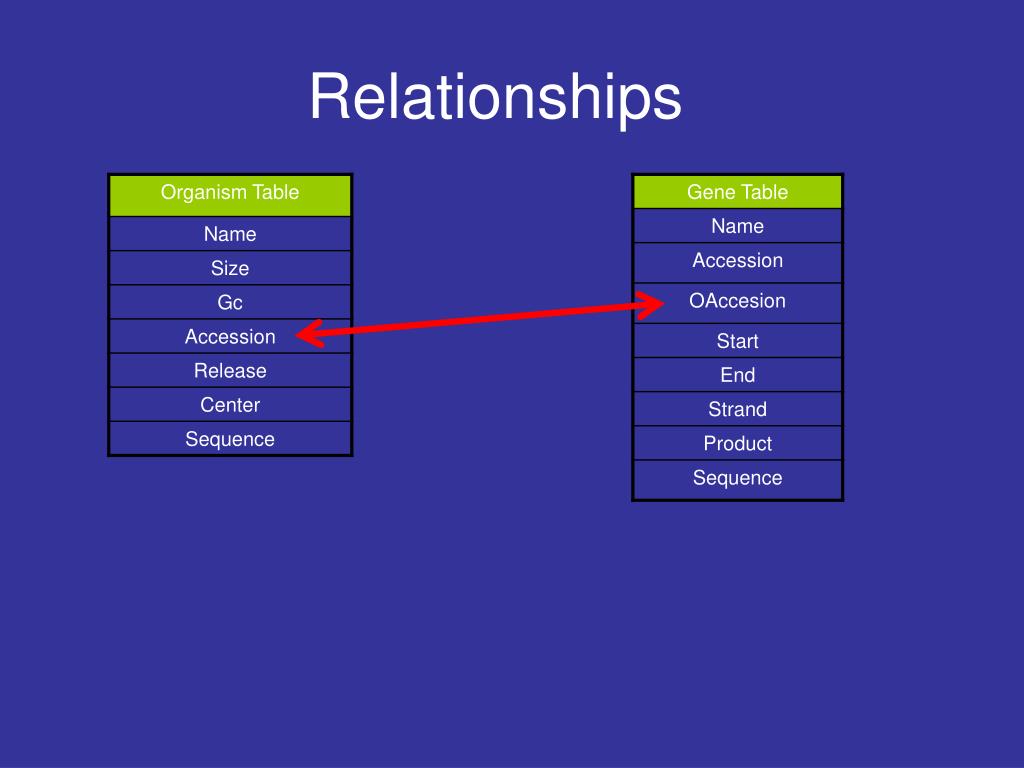 Relationships

| Organism Table |
|---|
| Name |
| Size |
| Gc |
| Accession |
| Release |
| Center |
| Sequence |

| Gene Table |
|---|
| Name |
| Accession |
| OAccesion |
| Start |
| End |
| Strand |
| Product |
| Sequence |